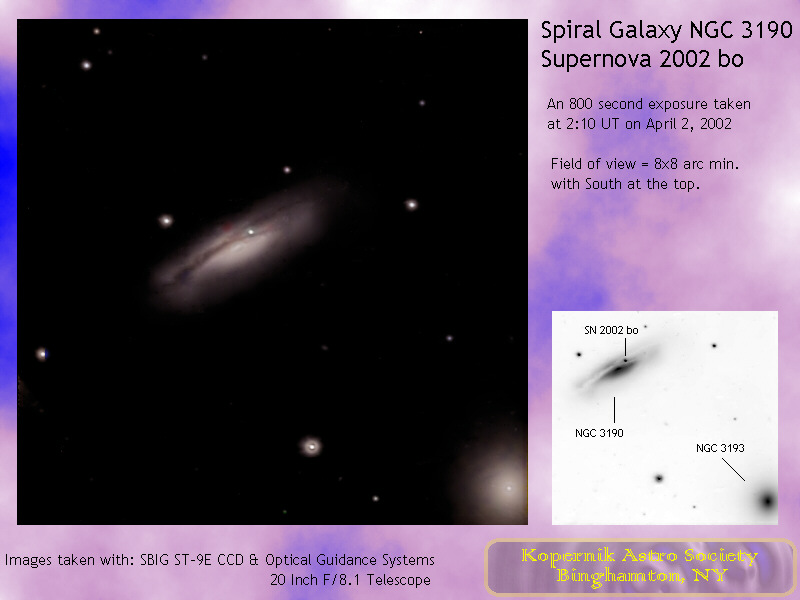 Spiral Galaxy NGC 3190
Supernova 2002 bo

An 800 second exposure taken at 2:10 UT on April 2, 2002

Field of view = 8x8 arc min. with South at the top.

SN 2002 bo

NGC 3190

NGC 3193

Images taken with: SBIG ST-9E CCD & Optical Guidance Systems
20 Inch F/8.1 Telescope

Kopernik Astro Society
Binghamton, NY